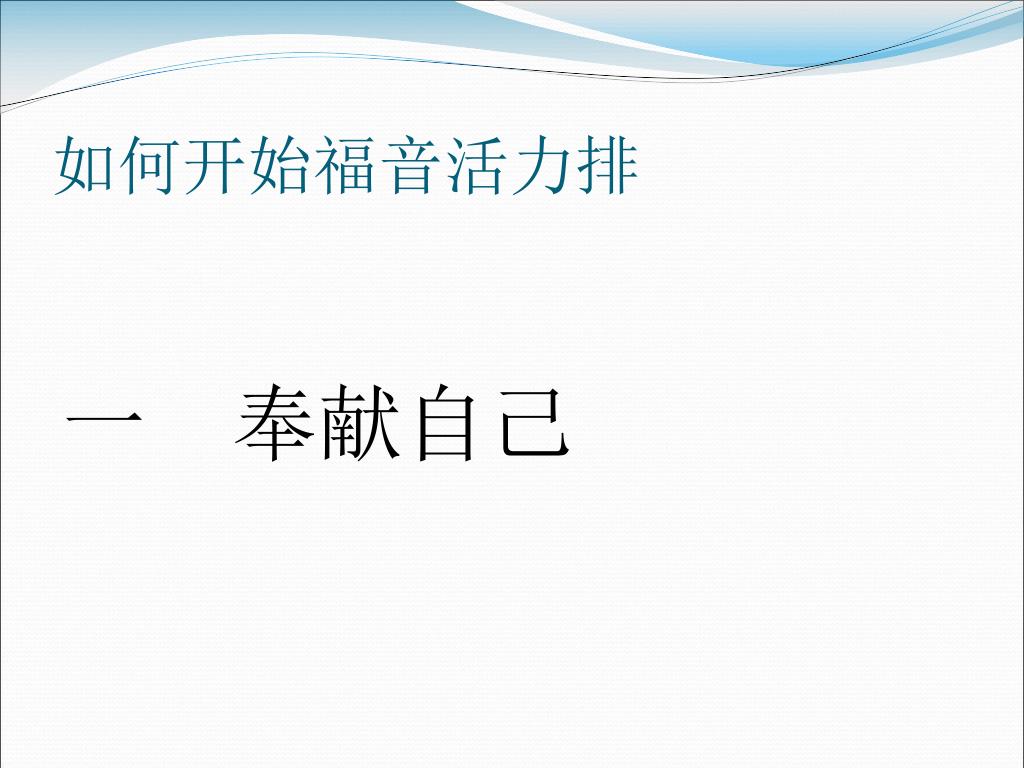 如何开始福音活力排

一　奉献自己